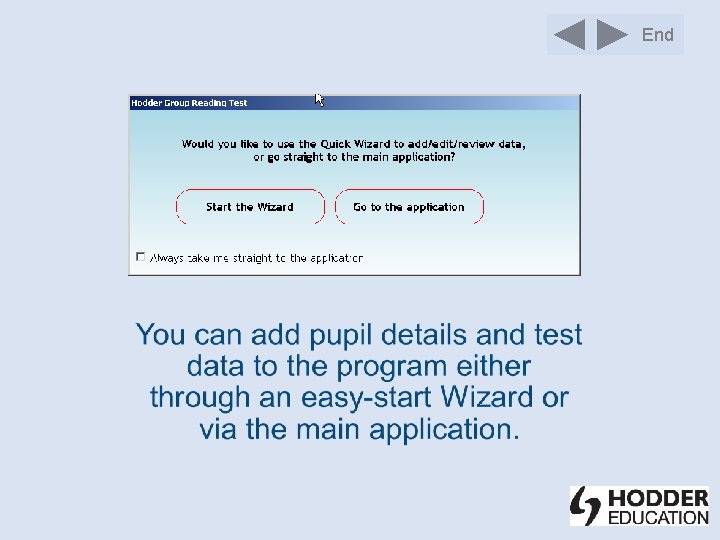 End

Hodder Group Reading Test

Would you like to use the Quick Wizard to add/edit/review data, or go straight to the main application?

Start the Wizard

Go to the application

Always take me straight to the application

You can add pupil details and test data to the program either through an easy-start Wizard or via the main application.

HODDER EDUCATION